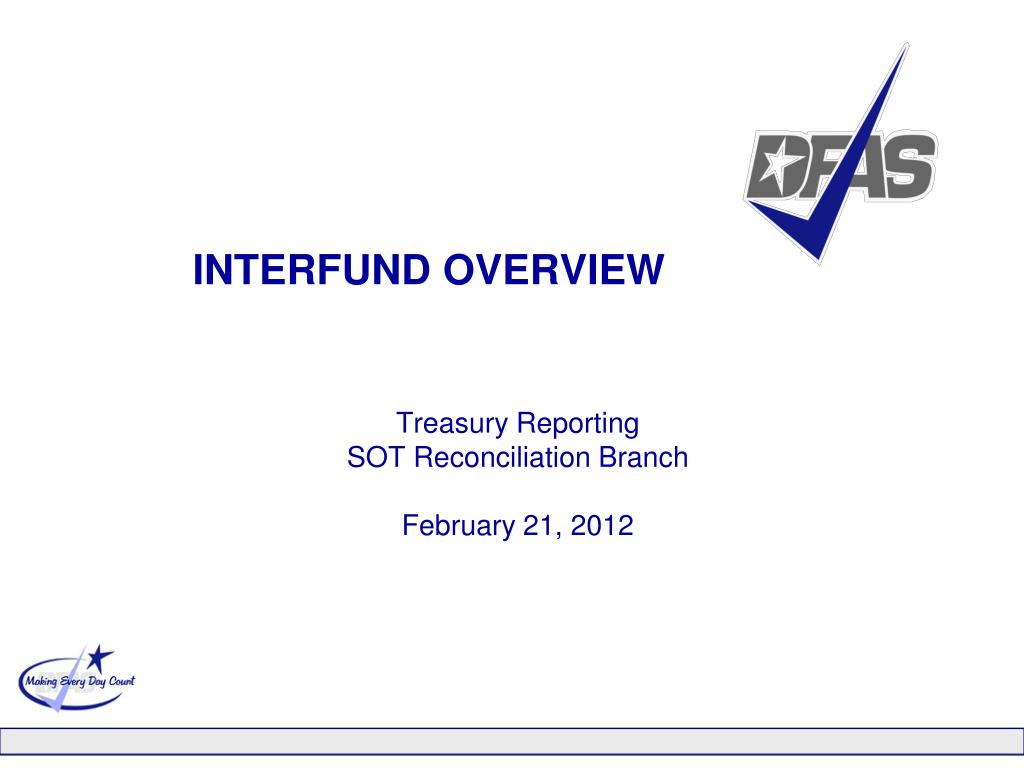 DFAS

INTERFUND OVERVIEW

Treasury Reporting
SOT Reconciliation Branch

February 21, 2012

Making Every Day Count